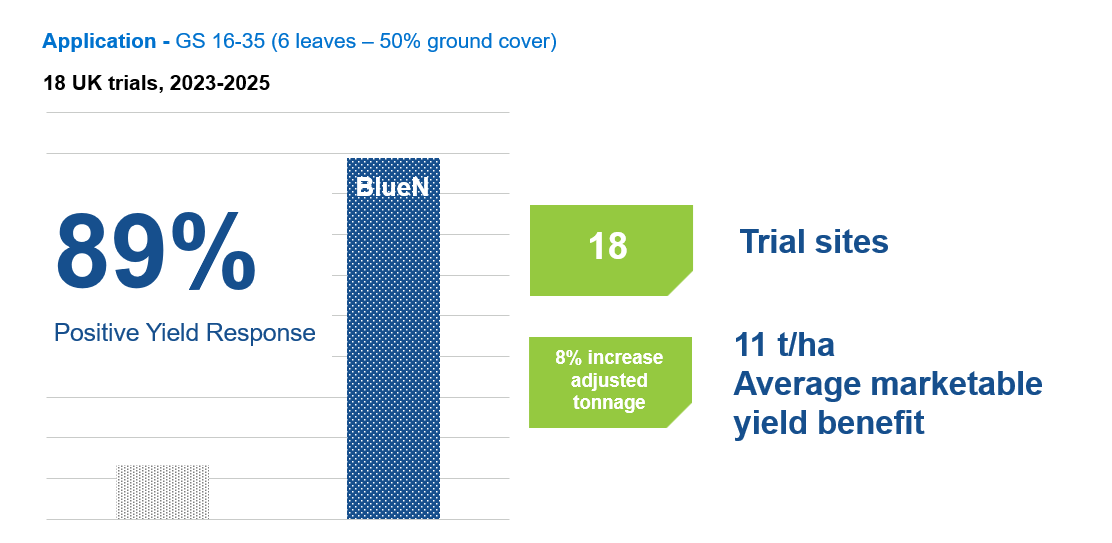 Application - GS 16-35 (6 leaves – 50% ground cover)

18 UK trials, 2023-2025

89%

Positive Yield Response

BlueN

18

Trial sites

8% increase adjusted tonnage

11 t/ha
Average marketable yield benefit